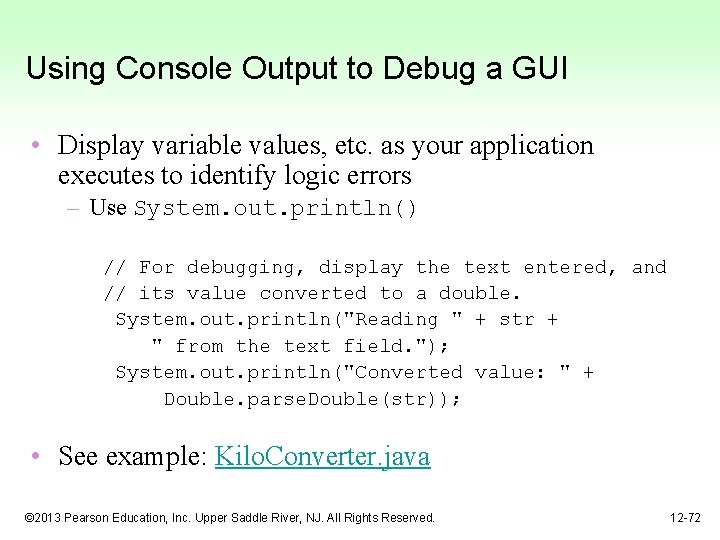 Using Console Output to Debug a GUI

• Display variable values, etc. as your application executes to identify logic errors

– Use System.out.println()

// For debugging, display the text entered, and
// its value converted to a double.
System.out.println("Reading " + str +
" from the text field.");
System.out.println("Converted value: " +
Double.parseDouble(str));

• See example: KiloConverter.java

©2013 Pearson Education, Inc. Upper Saddle River, NJ. All Rights Reserved.

12-72